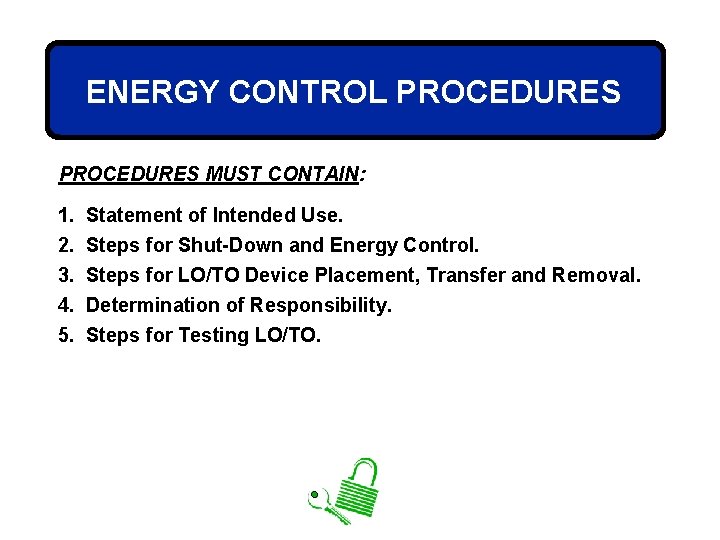 ENERGY CONTROL PROCEDURES

PROCEDURES MUST CONTAIN:

1. Statement of Intended Use.
2. Steps for Shut-Down and Energy Control.
3. Steps for LO/TO Device Placement, Transfer and Removal.
4. Determination of Responsibility.
5. Steps for Testing LO/TO.